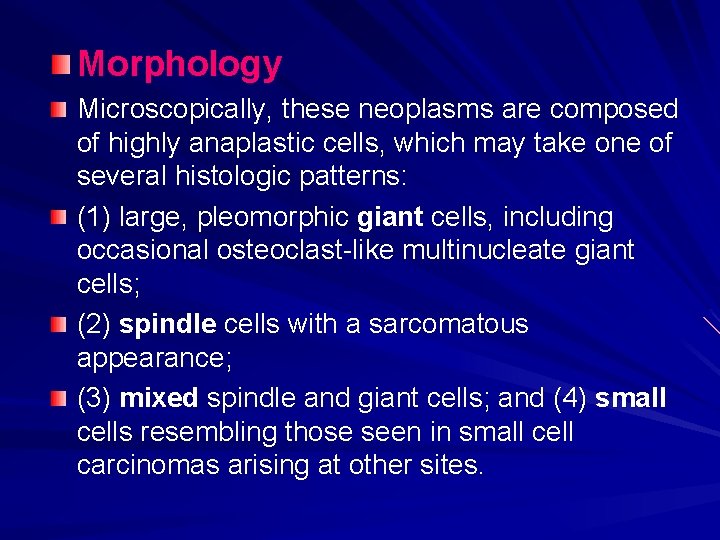 Morphology

Microscopically, these neoplasms are composed of highly anaplastic cells, which may take one of several histologic patterns:

(1) large, pleomorphic giant cells, including occasional osteoclast-like multinucleate giant cells;

(2) spindle cells with a sarcomatous appearance;

(3) mixed spindle and giant cells; and (4) small cells resembling those seen in small cell carcinomas arising at other sites.